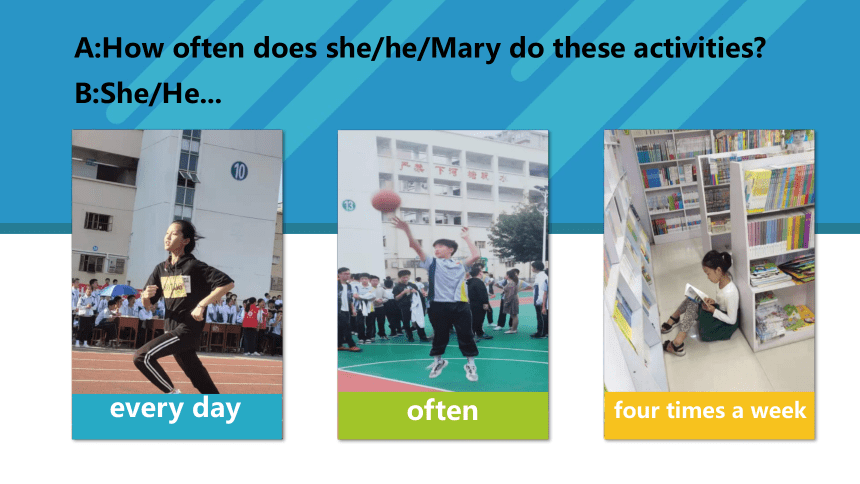 A:How often does she/he/Mary do these activities?
B:She/He...

10

every day

13

often

four times a week